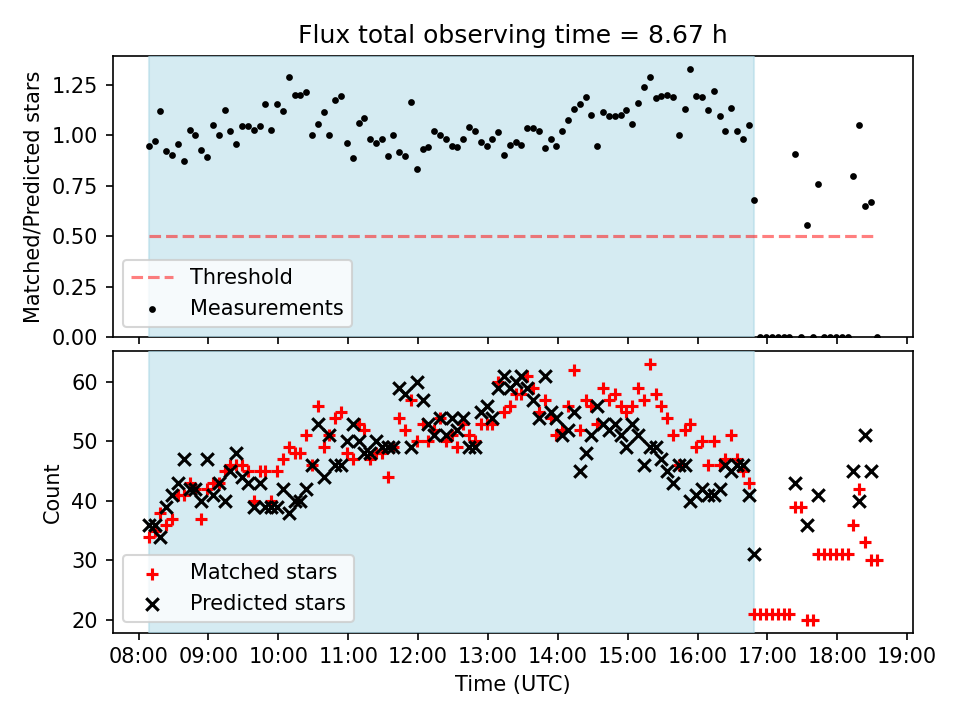 Flux total observing time = 8.67 h

Matched/Predicted stars

1.25
1.00
0.75
0.50
0.25
0.00

Threshold
Measurements

Count

60
50
40
30
20

Matched stars
Predicted stars

08:00 09:00 10:00 11:00 12:00 13:00 14:00 15:00 16:00 17:00 18:00 19:00
Time (UTC)